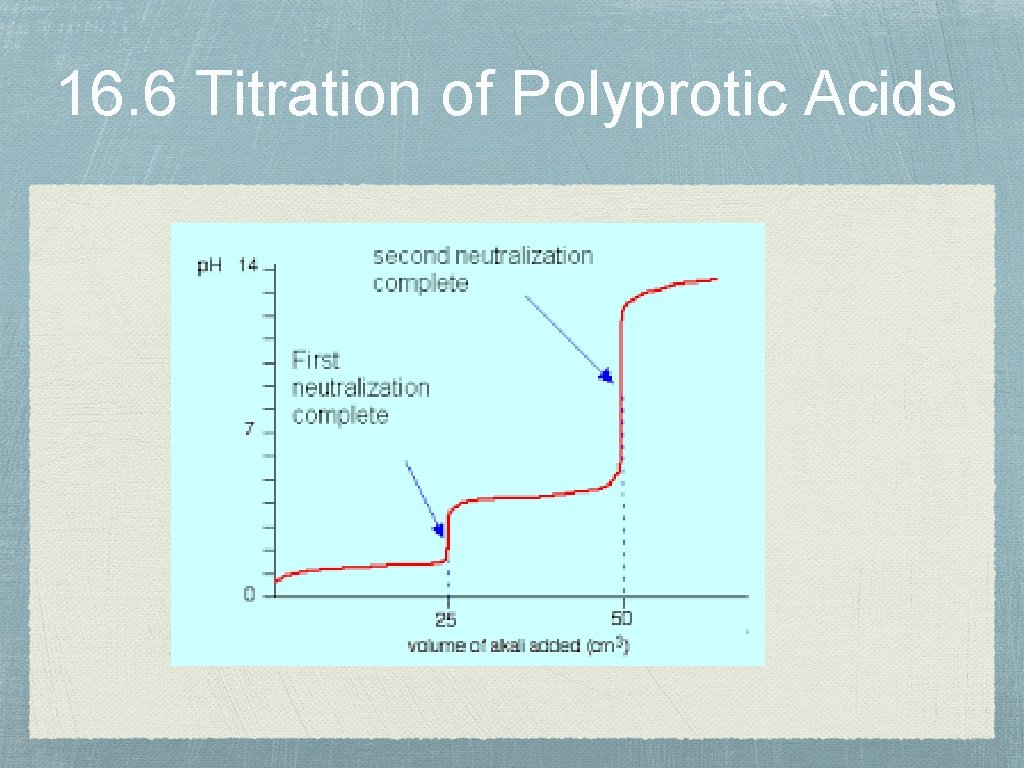 16.6 Titration of Polyprotic Acids

pH 14

7

0

second neutralization complete

First neutralization complete

25

50

volume of alkali added ($cm^3$)